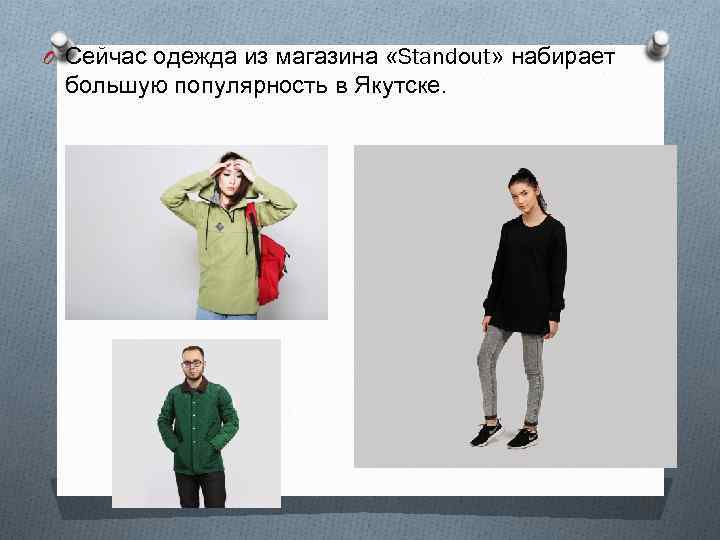 Сейчас одежда из магазина «Standout» набирает большую популярность в Якутске.